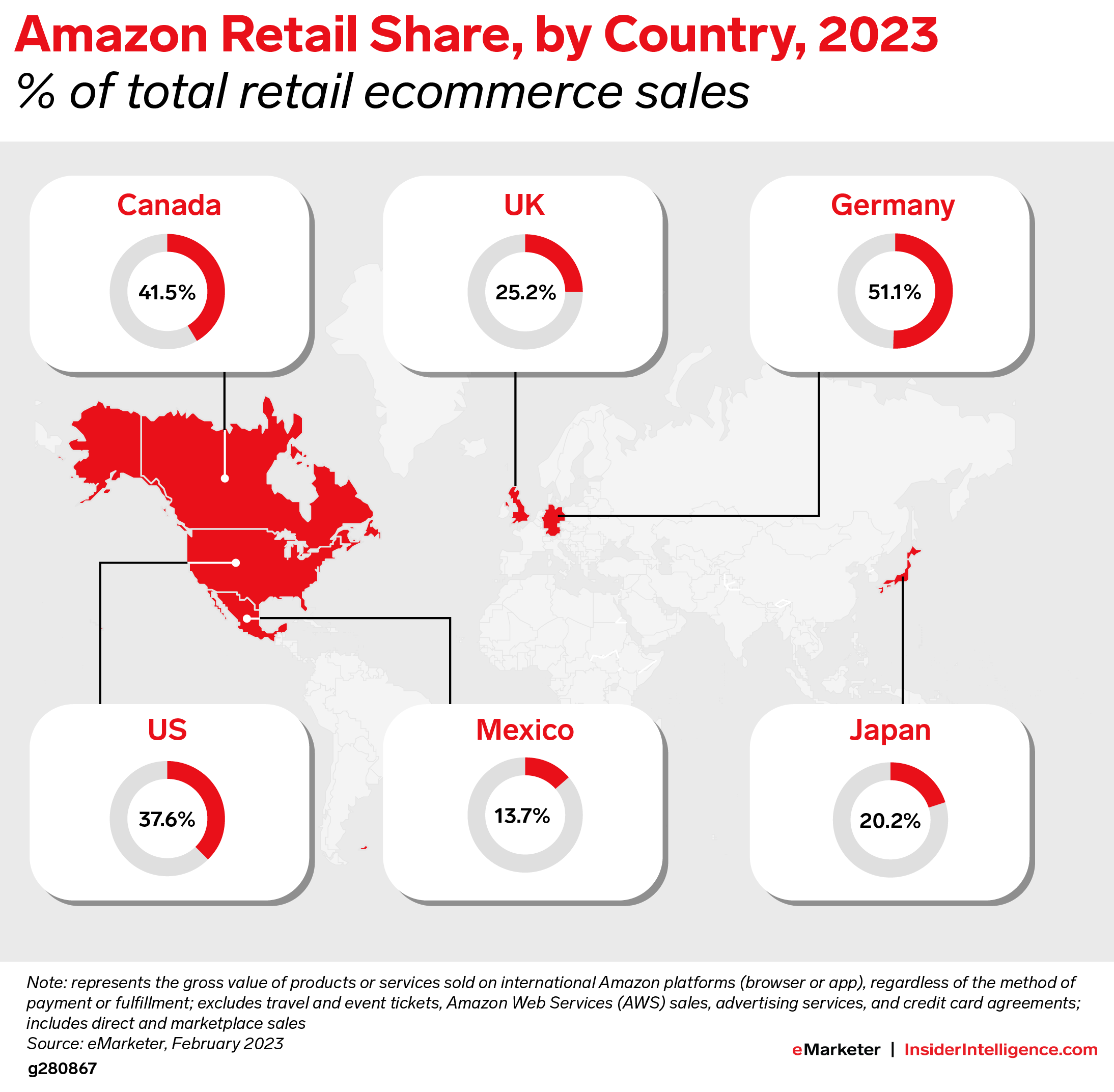 Amazon Retail Share, by Country, 2023
% of total retail ecommerce sales

Canada
41.5%

UK
25.2%

Germany
51.1%

US
37.6%

Mexico
13.7%

Japan
20.2%

Note: represents the gross value of products or services sold on international Amazon platforms (browser or app), regardless of the method of payment or fulfillment; excludes travel and event tickets, Amazon Web Services (AWS) sales, advertising services, and credit card agreements; includes direct and marketplace sales
Source: eMarketer, February 2023
g280867

eMarketer | InsiderIntelligence.com